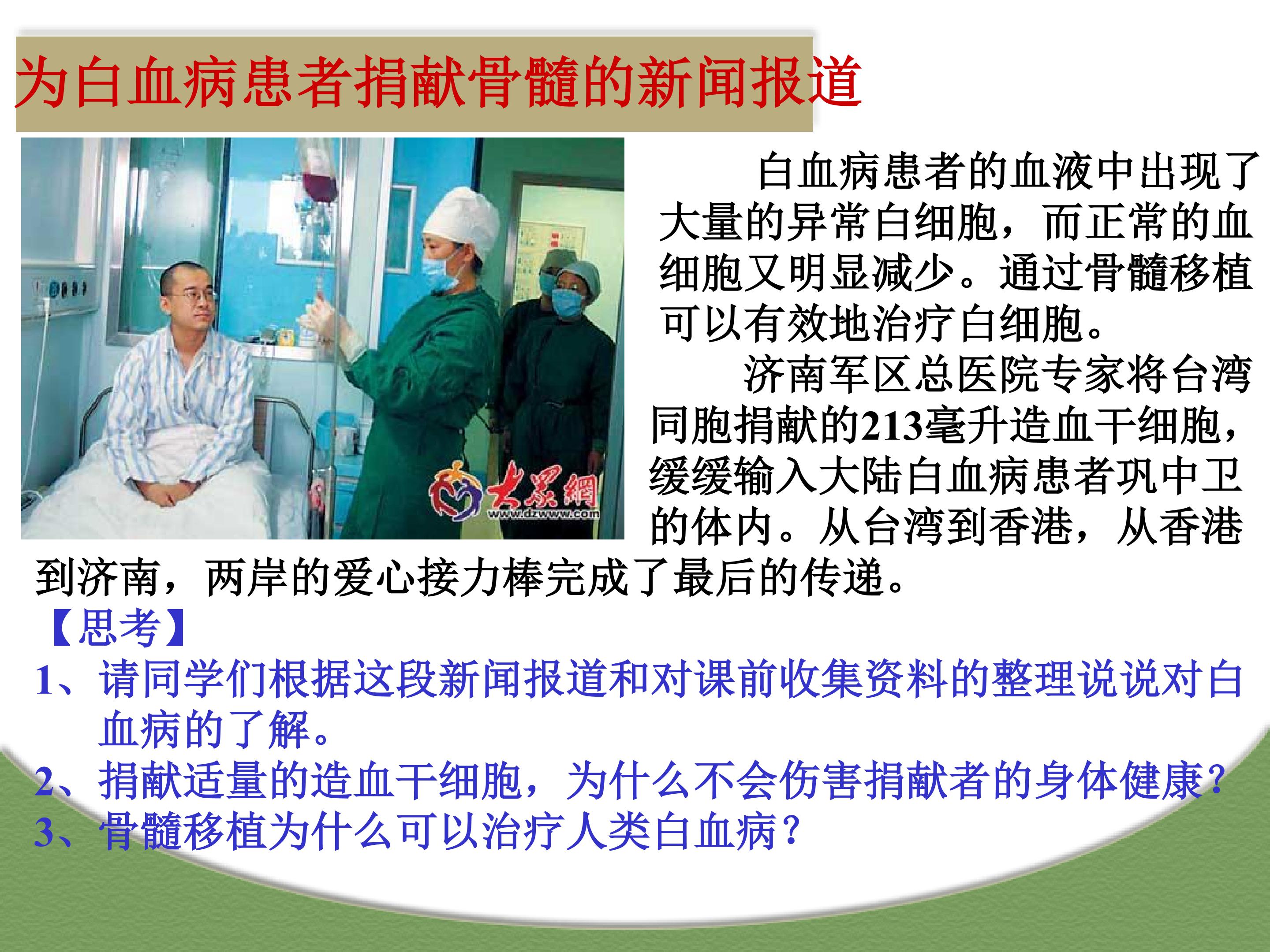 为白血病患者捐献骨髓的新闻报道

大众網
www.dzwww.com

白血病患者的血液中出现了大量的异常白细胞，而正常的血细胞又明显减少。通过骨髓移植可以有效地治疗白细胞。

济南军区总医院专家将台湾同胞捐献的213毫升造血干细胞，缓缓输入大陆白血病患者巩中卫的体内。从台湾到香港，从香港到济南，两岸的爱心接力棒完成了最后的传递。

【思考】

1、请同学们根据这段新闻报道和对课前收集资料的整理说说对白血病的了解。

2、捐献适量的造血干细胞，为什么不会伤害捐献者的身体健康？

3、骨髓移植为什么可以治疗人类白血病？